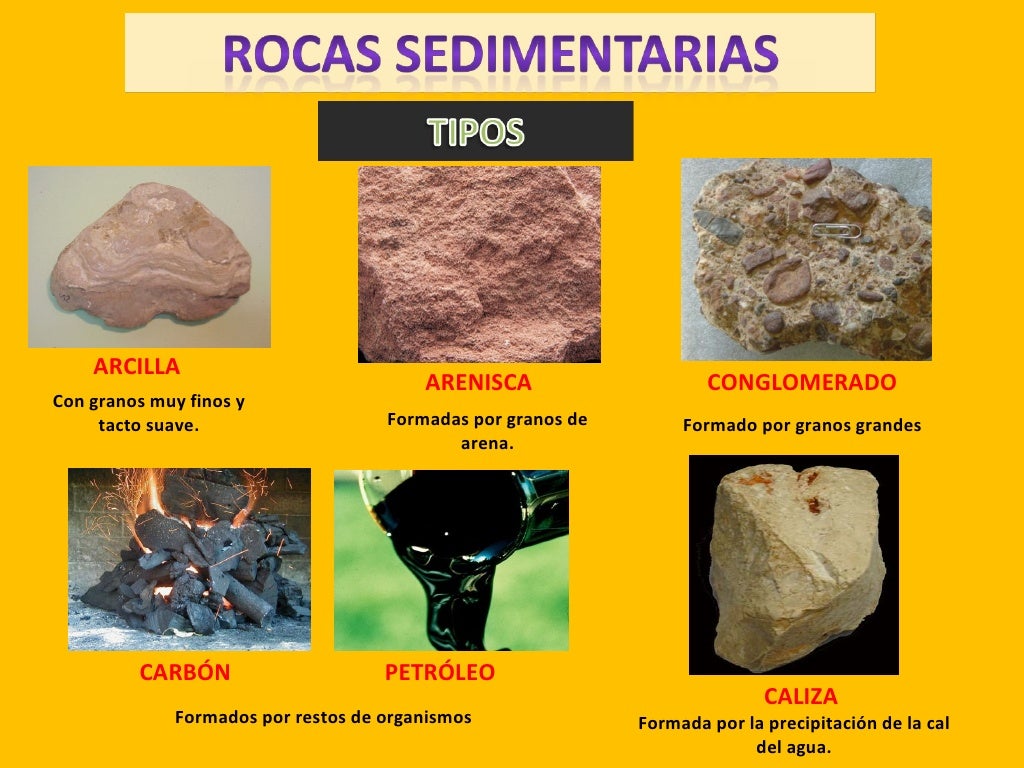 ROCAS SEDIMENTARIAS

TIPOS

ARCILLA

Con granos muy finos y tacto suave.

ARENISCA

Formadas por granos de arena.

CONGLOMERADO

Formado por granos grandes

CARBÓN

PETRÓLEO

Formados por restos de organismos

CALIZA

Formada por la precipitación de la cal del agua.